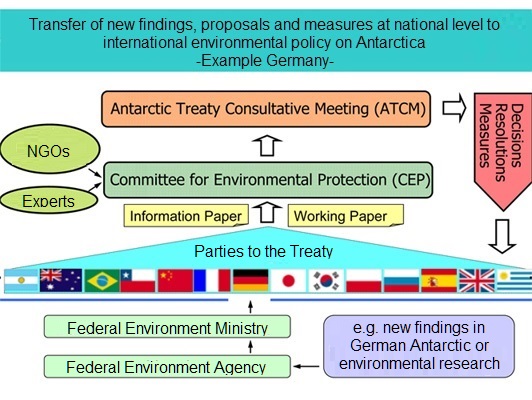 Transfer of new findings, proposals and measures at national level to international environmental policy on Antarctica
-Example Germany-

Antarctic Treaty Consultative Meeting (ATCM)

Decisions
Resolutions
Measures

NGOs

Experts

Committee for Environmental Protection (CEP)

Information Paper

Working Paper

Parties to the Treaty

Federal Environment Ministry

Federal Environment Agency

e.g. new findings in German Antarctic or environmental research